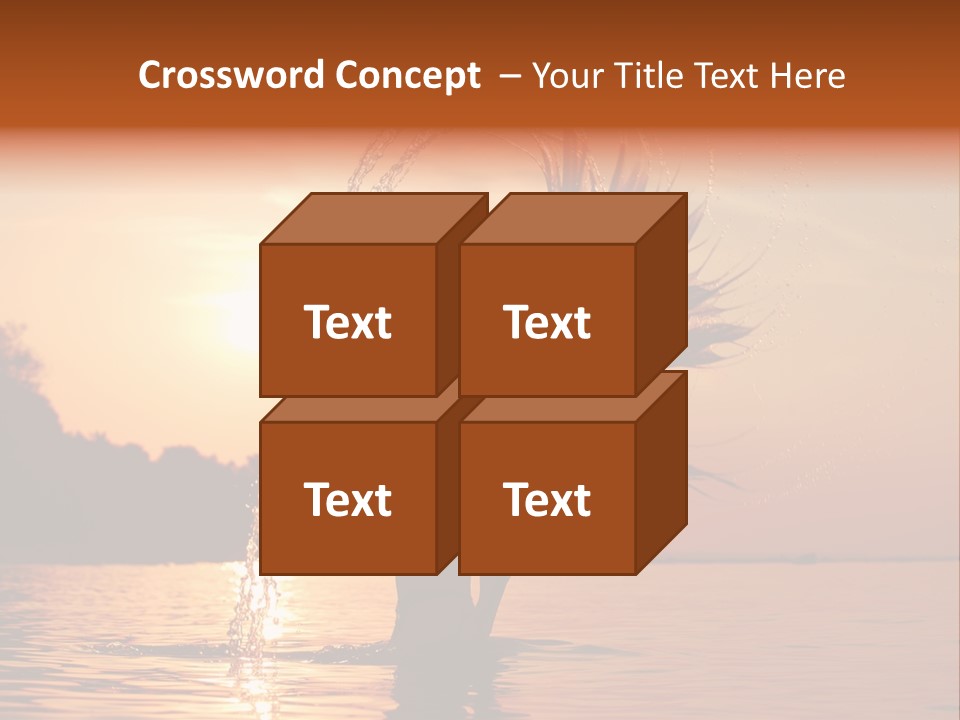 Crossword Concept – Your Title Text Here

Text

Text

Text

Text